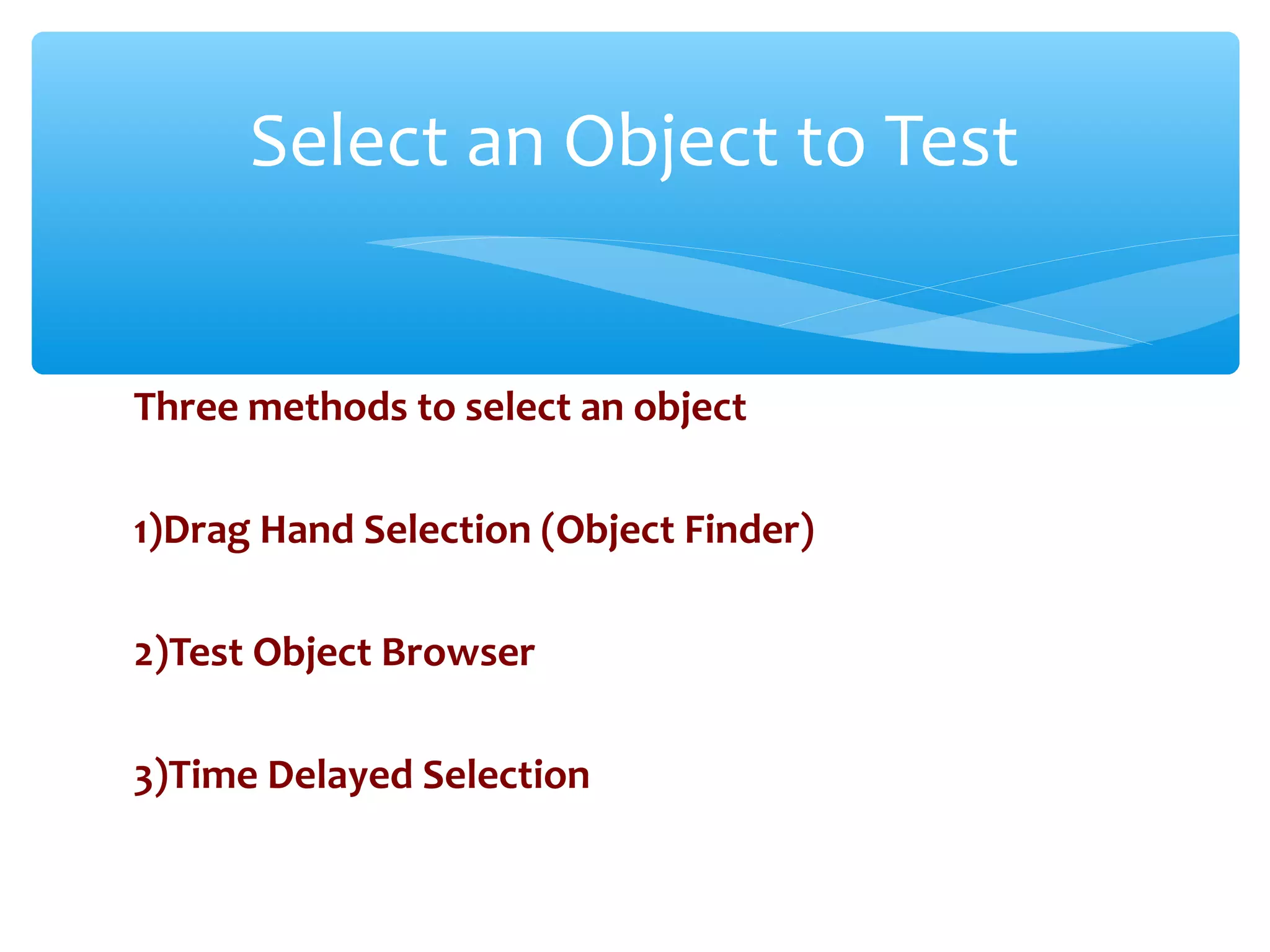 Select an Object to Test

Three methods to select an object

1)Drag Hand Selection (Object Finder)

2)Test Object Browser

3)Time Delayed Selection